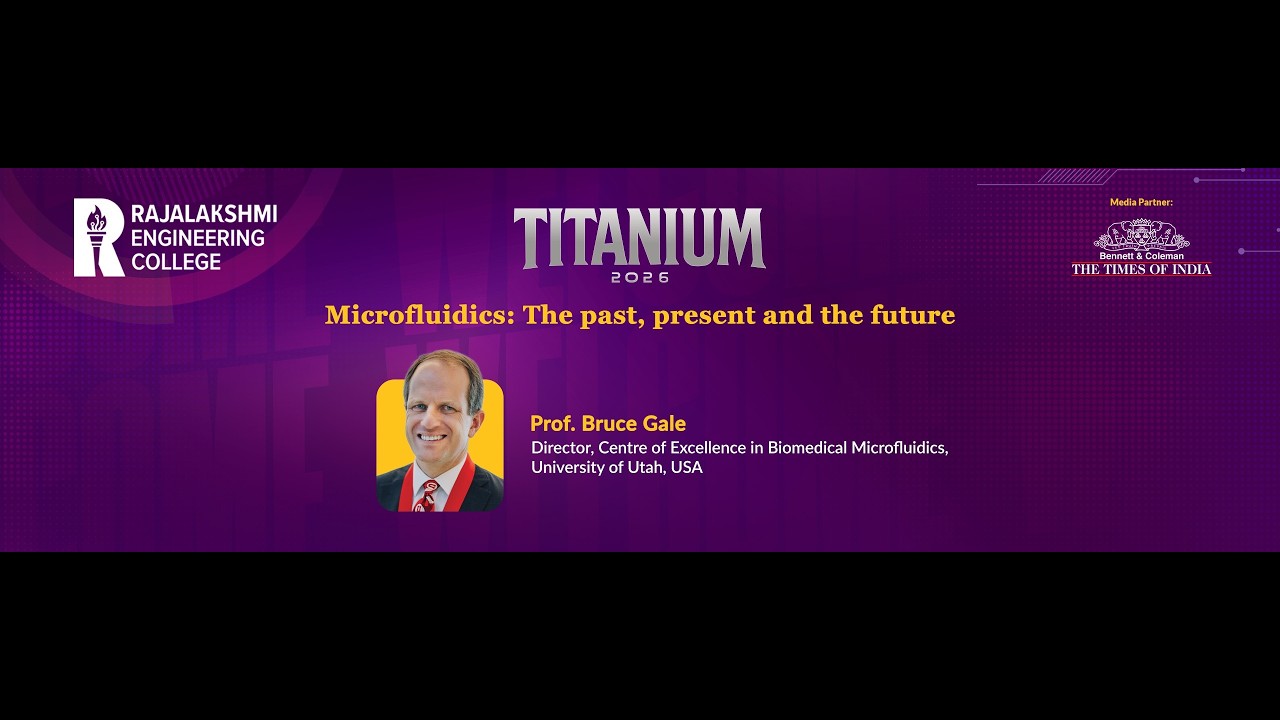 RAJALAKSHMI ENGINEERING COLLEGE

TITANIUM
2026

Media Partner:
Bennett & Coleman
THE TIMES OF INDIA

Microfluidics: The past, present and the future

Prof. Bruce Gale
Director, Centre of Excellence in Biomedical Microfluidics, University of Utah, USA